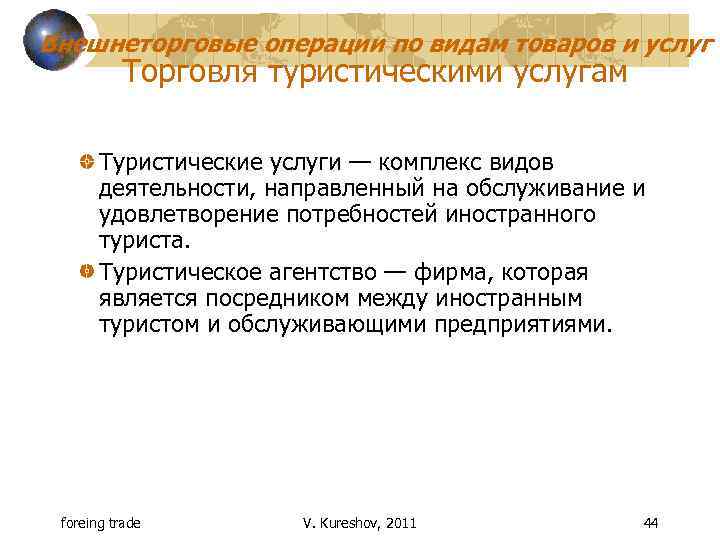 Внешнеторговые операции по видам товаров и услуг
Торговля туристическими услугам

Туристические услуги — комплекс видов деятельности, направленный на обслуживание и удовлетворение потребностей иностранного туриста.

Туристическое агентство — фирма, которая является посредником между иностранным туристом и обслуживающими предприятиями.

foreing trade

V. Kureshov, 2011

44